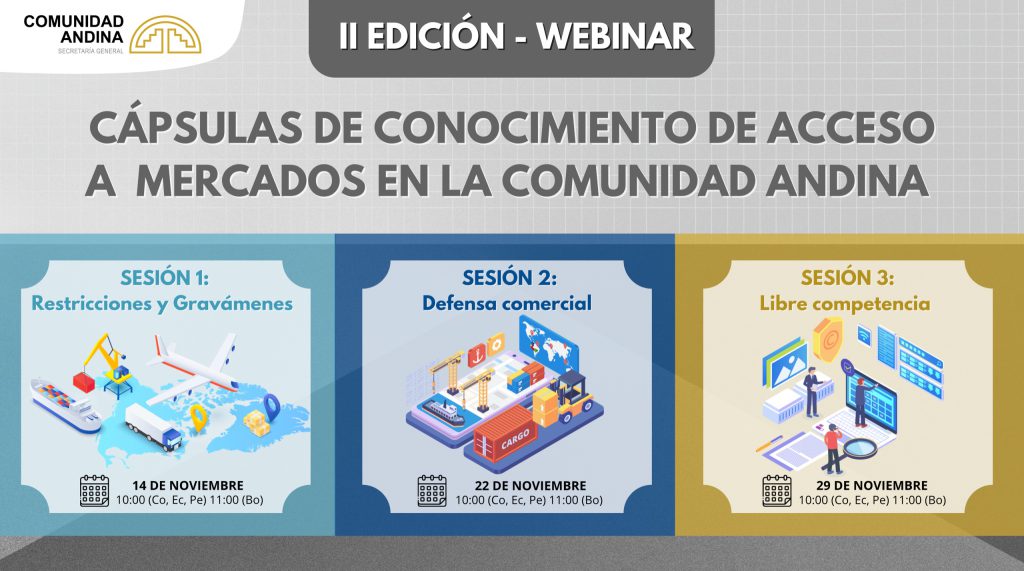 COMUNIDAD ANDINA
SECRETARÍA GENERAL

II EDICIÓN - WEBINAR

CÁPSULAS DE CONOCIMIENTO DE ACCESO A MERCADOS EN LA COMUNIDAD ANDINA

SESIÓN 1:
Restricciones y Gravámenes

14 DE NOVIEMBRE
10:00 (Co, Ec, Pe) 11:00 (Bo)

SESIÓN 2:
Defensa comercial

CARGO

22 DE NOVIEMBRE
10:00 (Co, Ec, Pe) 11:00 (Bo)

SESIÓN 3:
Libre competencia

29 DE NOVIEMBRE
10:00 (Co, Ec, Pe) 11:00 (Bo)